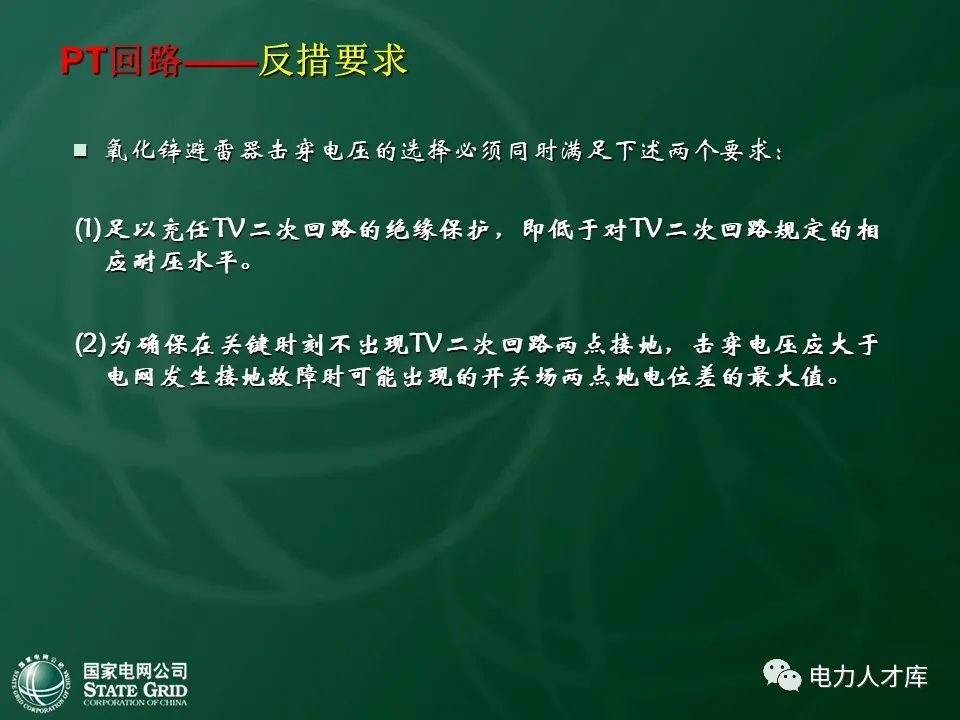 PT回路——反措要求

■ 氧化锌避雷器击穿电压的选择必须同时满足下述两个要求：

(1)足以充任TV二次回路的绝缘保护，即低于对TV二次回路规定的相应耐压水平。

(2)为确保在关键时刻不出现TV二次回路两点接地，击穿电压应大于电网发生接地故障时可能出现的开关场两点地电位差的最大值。

国家电网公司
STATE GRID
CORPORATION OF CHINA

电力人才库